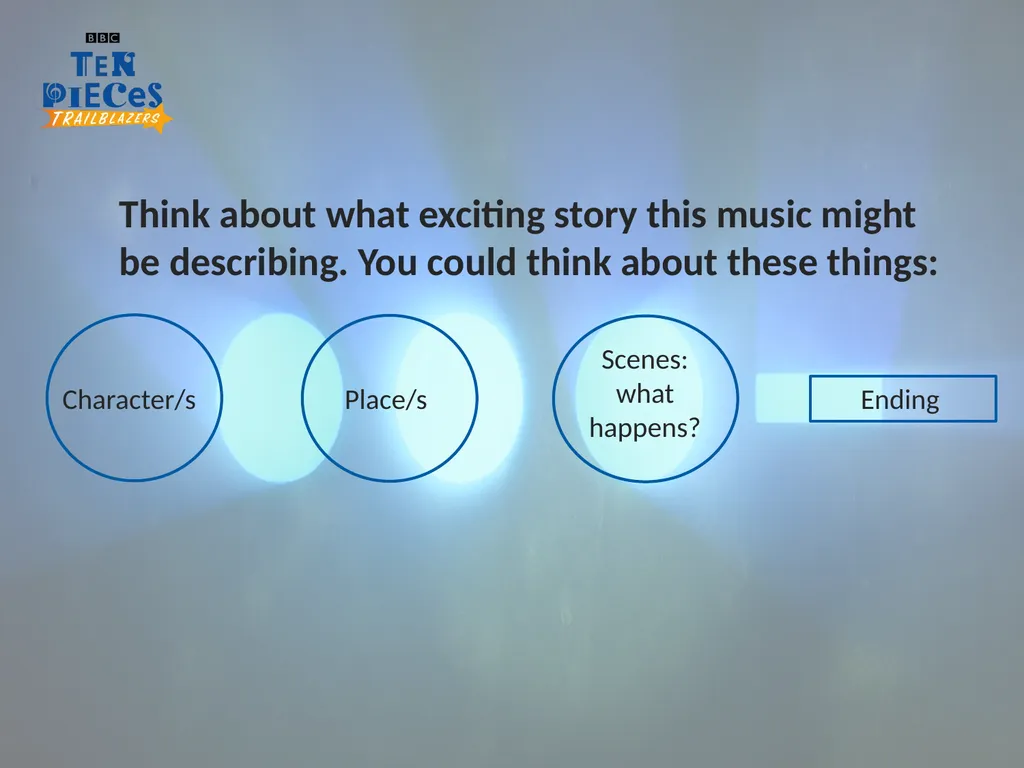 BBC
TEN PIECES
TRAILBLAZERS

Think about what exciting story this music might be describing. You could think about these things:

Character/s

Place/s

Scenes: what happens?

Ending